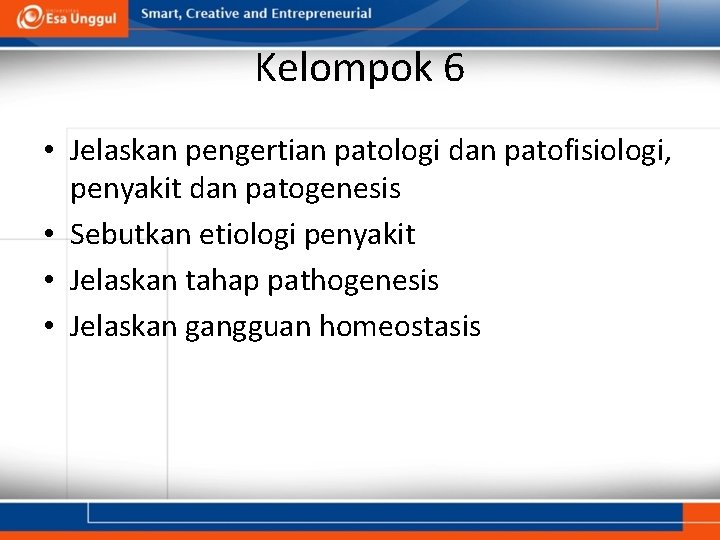 Esa Unggul Smart, Creative and Entrepreneurial

Kelompok 6

• Jelaskan pengertian patologi dan patofisiologi, penyakit dan patogenesis
• Sebutkan etiologi penyakit
• Jelaskan tahap pathogenesis
• Jelaskan gangguan homeostasis